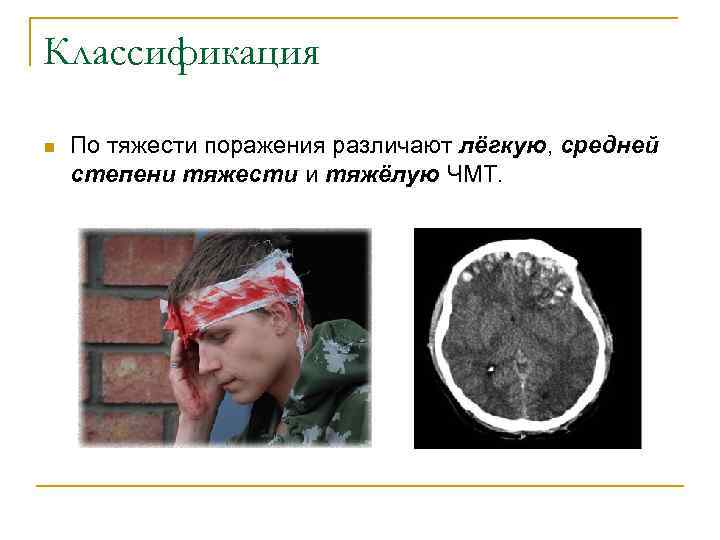 Классификация

По тяжести поражения различают лёгкую, средней степени тяжести и тяжёлую ЧМТ.